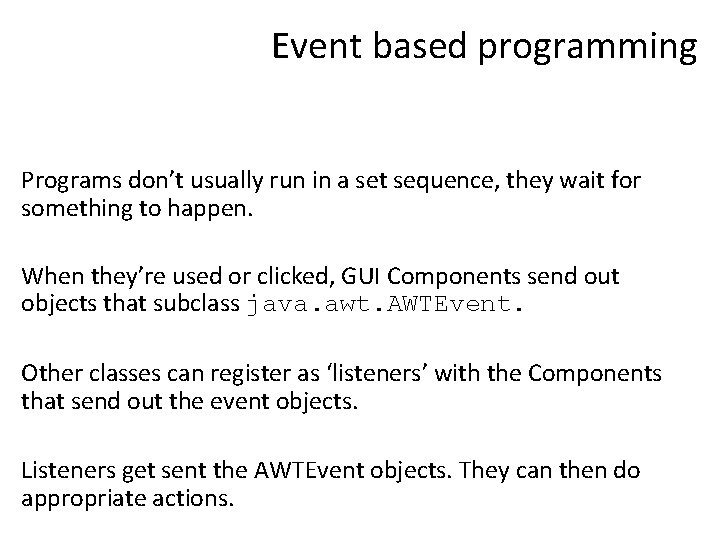 Event based programming

Programs don’t usually run in a set sequence, they wait for something to happen.

When they’re used or clicked, GUI Components send out objects that subclass java.awt.AWTEvent.

Other classes can register as ‘listeners’ with the Components that send out the event objects.

Listeners get sent the AWTEvent objects. They can then do appropriate actions.